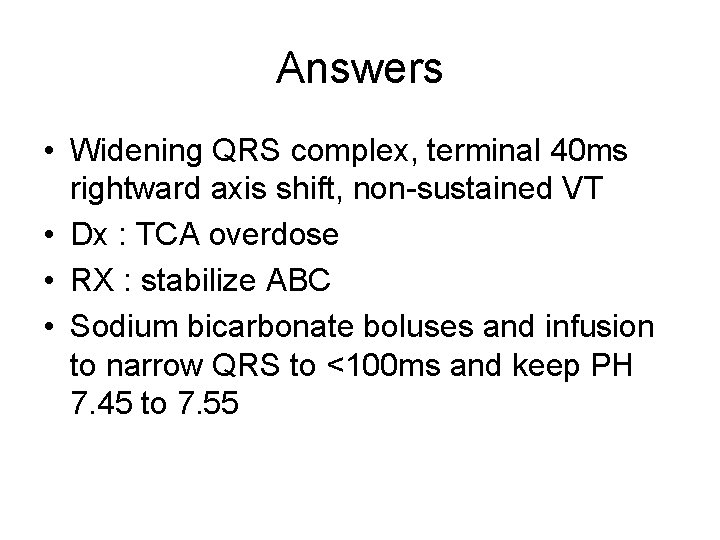 Answers

• Widening QRS complex, terminal 40ms rightward axis shift, non-sustained VT
• Dx : TCA overdose
• RX : stabilize ABC
• Sodium bicarbonate boluses and infusion to narrow QRS to <100ms and keep PH 7.45 to 7.55